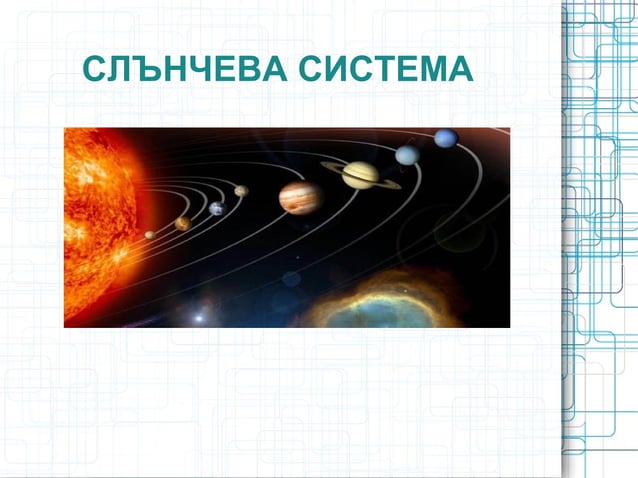 СЛЪНЧЕВА СИСТЕМА